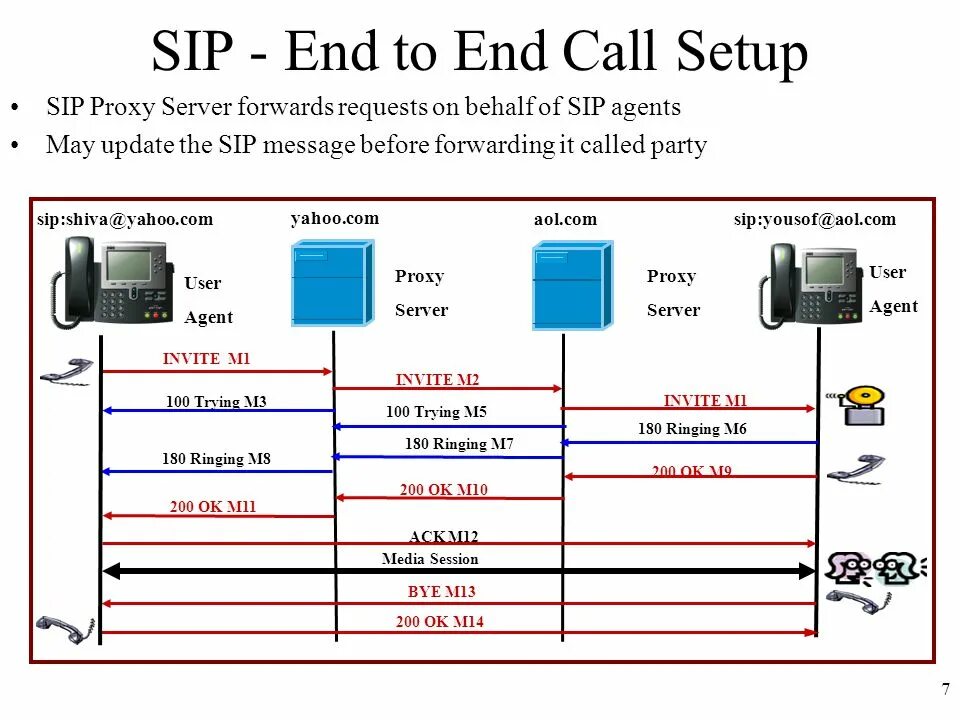 SIP - End to End Call Setup

• SIP Proxy Server forwards requests on behalf of SIP agents
• May update the SIP message before forwarding it called party

sip:shiva@yahoo.com

yahoo.com

aol.com

sip:yousof@aol.com

User Agent

Proxy Server

Proxy Server

User Agent

INVITE M1

INVITE M2

100 Trying M3

100 Trying M5

INVITE M1

180 Ringing M6

180 Ringing M7

180 Ringing M8

200 OK M9

200 OK M10

200 OK M11

ACK M12

Media Session

BYE M13

200 OK M14

7